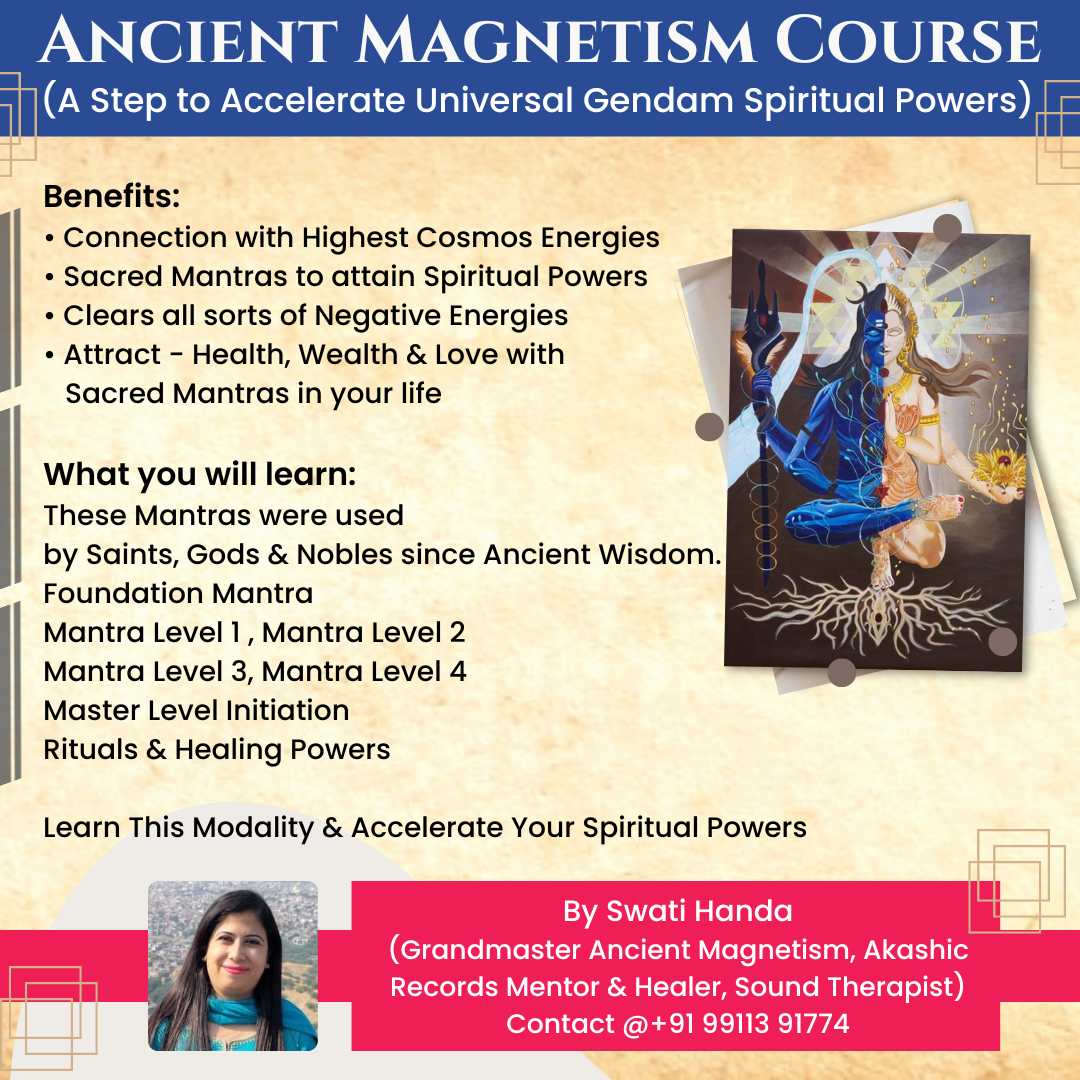 ANCIENT MAGNETISM COURSE
(A Step to Accelerate Universal Gendam Spiritual Powers)

Benefits:
• Connection with Highest Cosmos Energies
• Sacred Mantras to attain Spiritual Powers
• Clears all sorts of Negative Energies
• Attract - Health, Wealth & Love with Sacred Mantras in your life

What you will learn:
These Mantras were used by Saints, Gods & Nobles since Ancient Wisdom.
Foundation Mantra
Mantra Level 1 , Mantra Level 2
Mantra Level 3, Mantra Level 4
Master Level Initiation
Rituals & Healing Powers

Learn This Modality & Accelerate Your Spiritual Powers

By Swati Handa
(Grandmaster Ancient Magnetism, Akashic Records Mentor & Healer, Sound Therapist)
Contact @+91 99113 91774